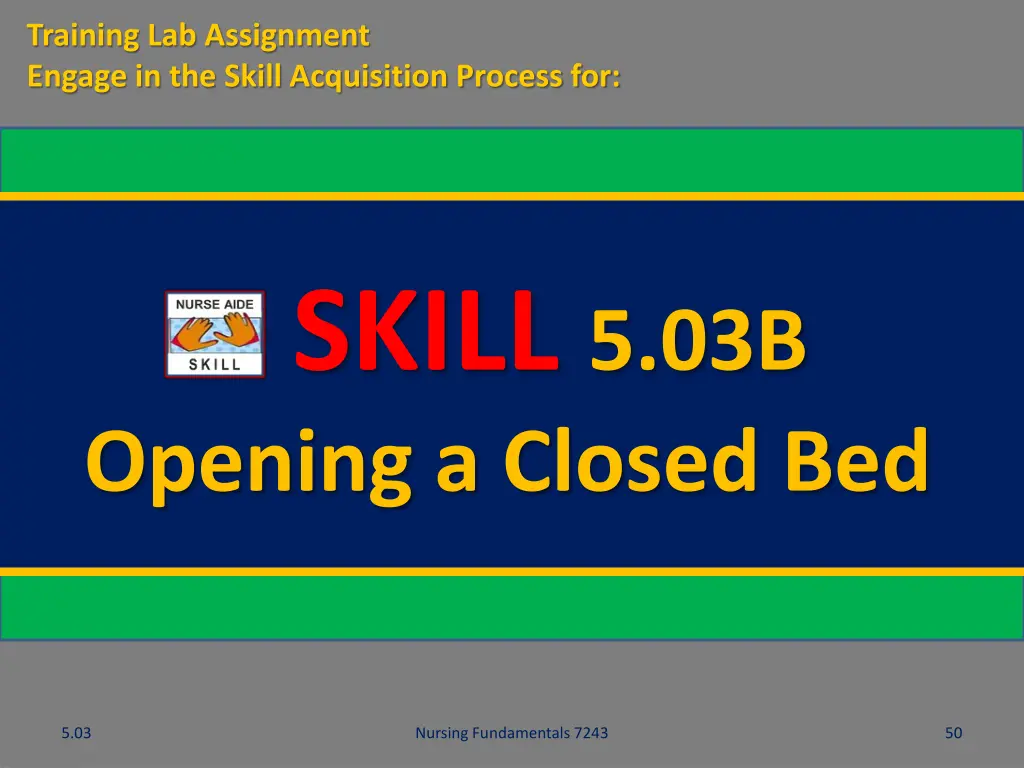 Training Lab Assignment
Engage in the Skill Acquisition Process for:

NURSE AIDE
SKILL

SKILL 5.03B
Opening a Closed Bed

5.03

Nursing Fundamentals 7243

50